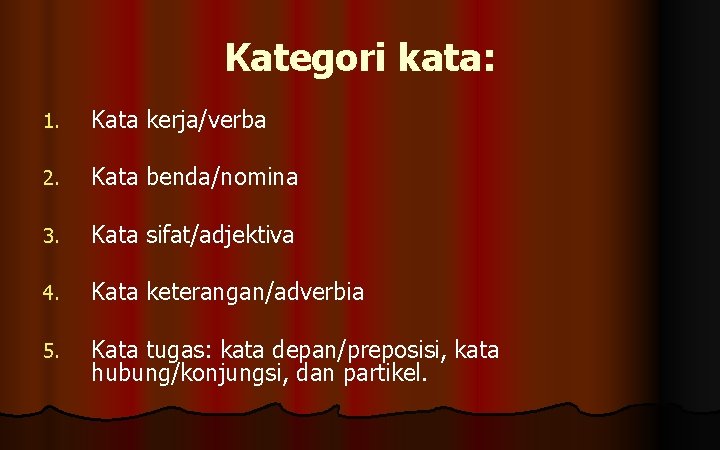 Kategori kata:

1. Kata kerja/verba

2. Kata benda/nomina

3. Kata sifat/adjektiva

4. Kata keterangan/adverbia

5. Kata tugas: kata depan/preposisi, kata hubung/konjungsi, dan partikel.